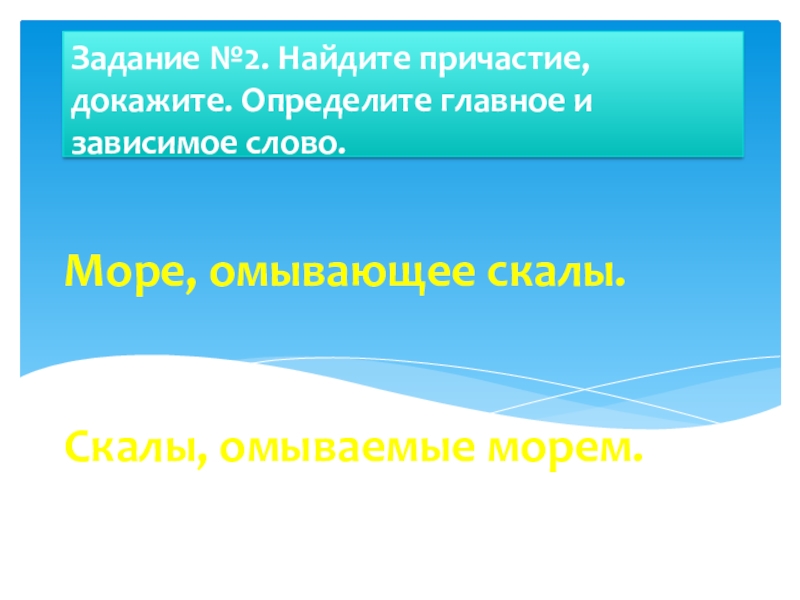 Задание №2. Найдите причастие, докажите. Определите главное и зависимое слово.

Море, омывающее скалы.

Скалы, омываемые морем.